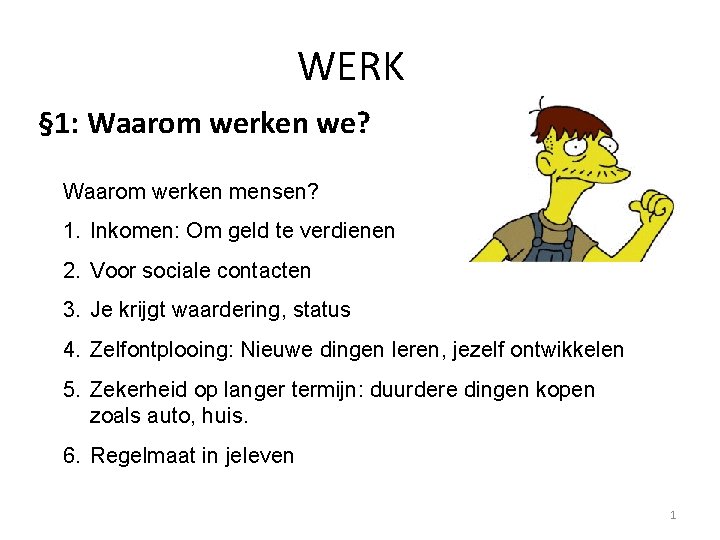 WERK

§1: Waarom werken we?

Waarom werken mensen?

1. Inkomen: Om geld te verdienen
2. Voor sociale contacten
3. Je krijgt waardering, status
4. Zelfontplooing: Nieuwe dingen leren, jezelf ontwikkelen
5. Zekerheid op langer termijn: duurdere dingen kopen zoals auto, huis.
6. Regelmaat in jeleven

1